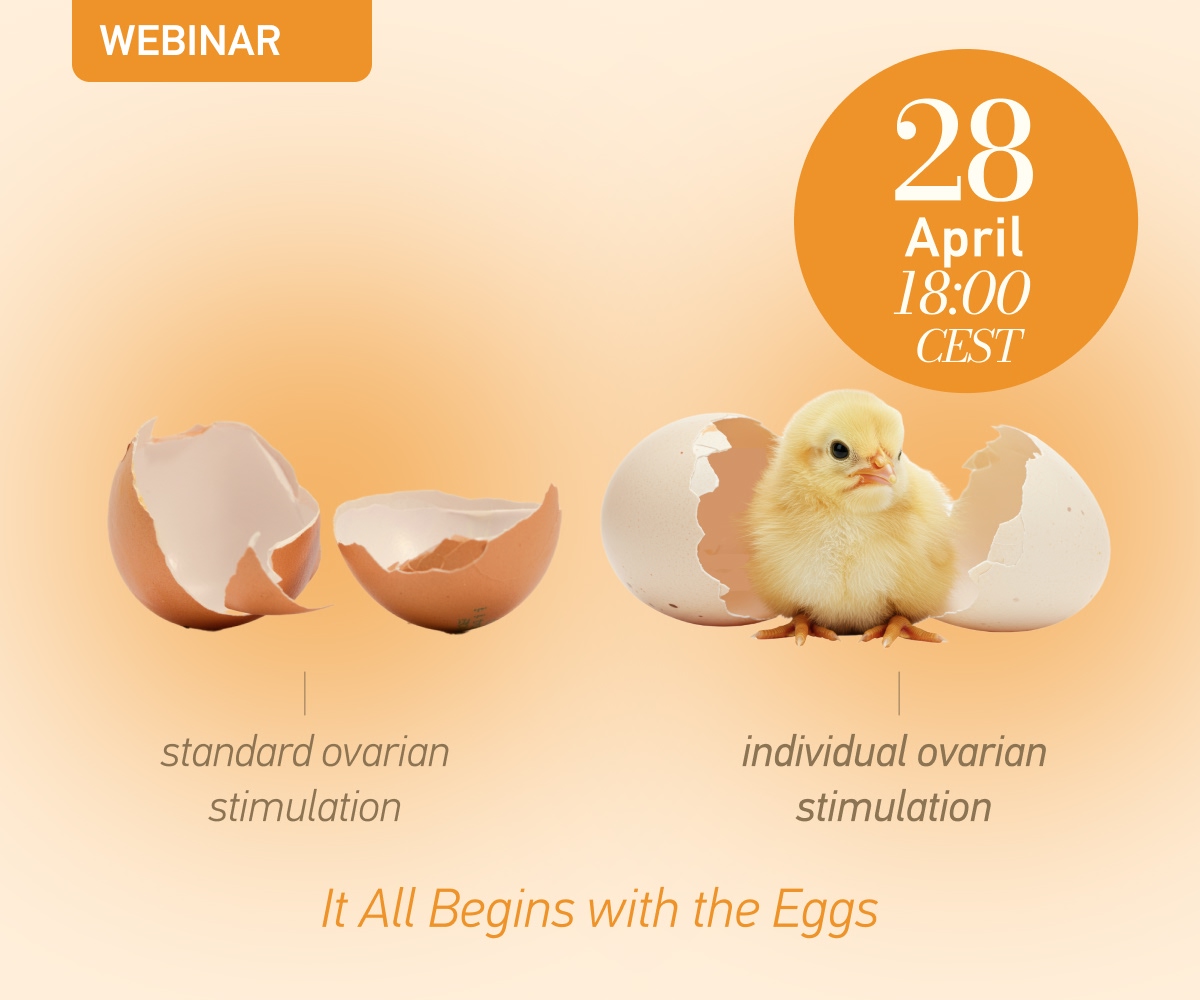 WEBINAR

28
April
18:00
CEST

standard ovarian stimulation

individual ovarian stimulation

It All Begins with the Eggs